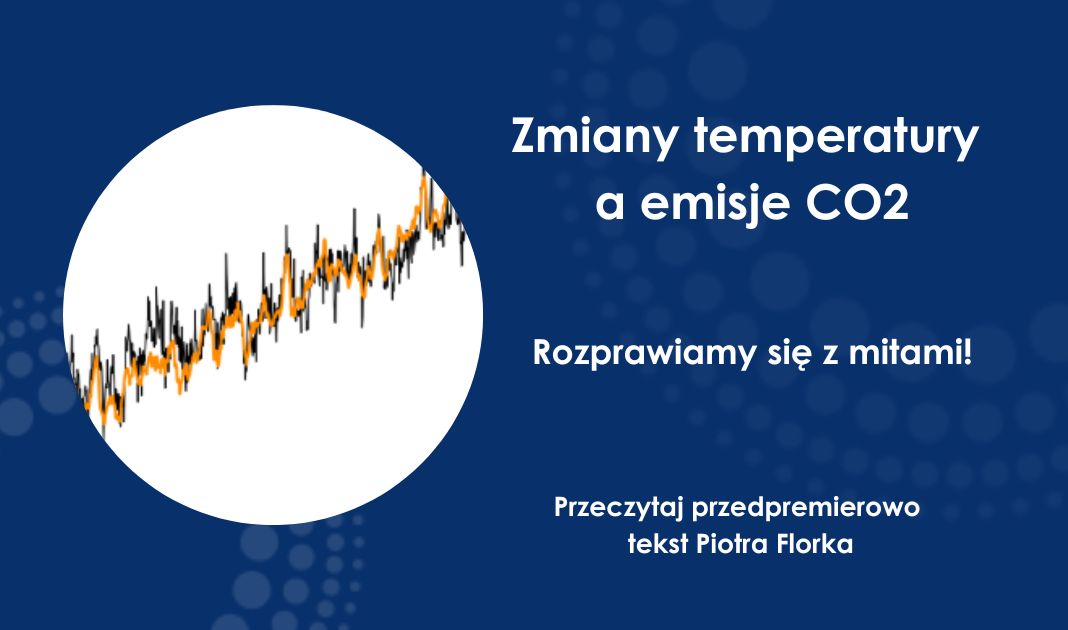 Zmiany temperatury a emisje CO2

Rozprawiamy się z mitami!

Przeczytaj przedpremierowo tekst Piotra Florka